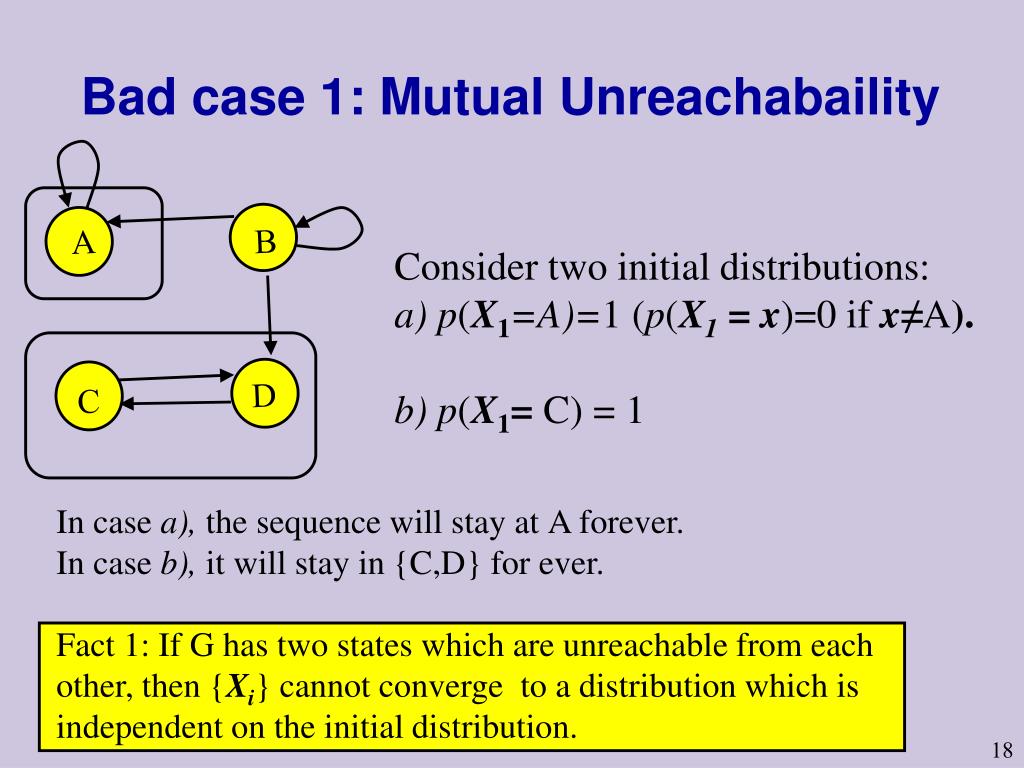 Bad case 1: Mutual Unreachabaility

A

B

C

D

Consider two initial distributions:
a) $p(X_1=A)=1$ ($p(X_1 = x)=0$ if $x \neq A$).

b) $p(X_1= C) = 1$

In case a), the sequence will stay at A forever.
In case b), it will stay in {C,D} for ever.

Fact 1: If G has two states which are unreachable from each other, then $\{X_i\}$ cannot converge to a distribution which is independent on the initial distribution.

18